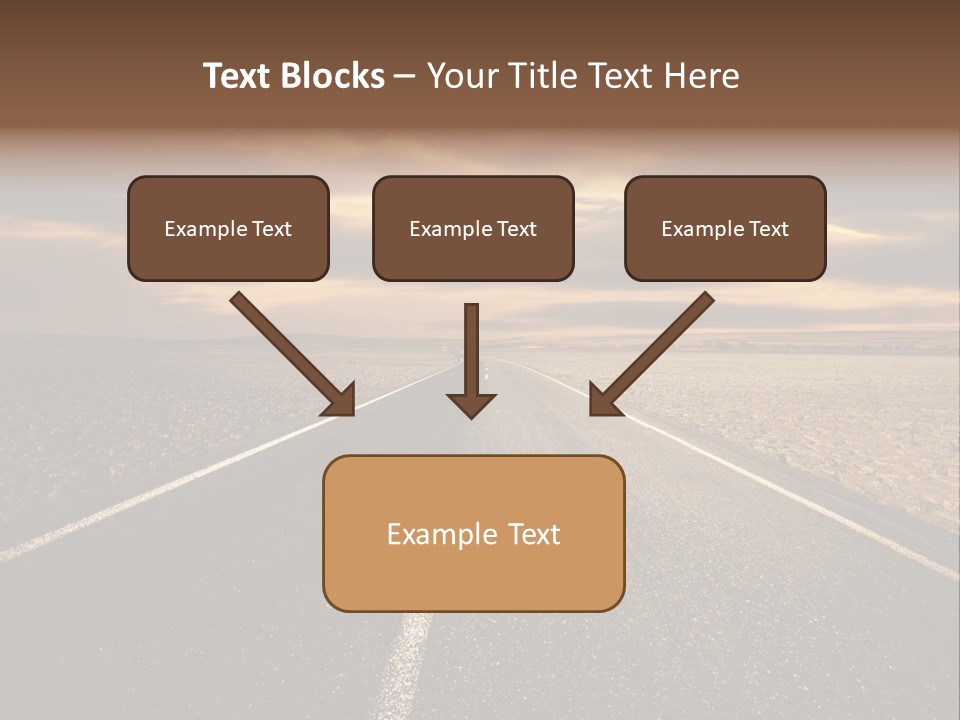 Text Blocks – Your Title Text Here

Example Text

Example Text

Example Text

Example Text